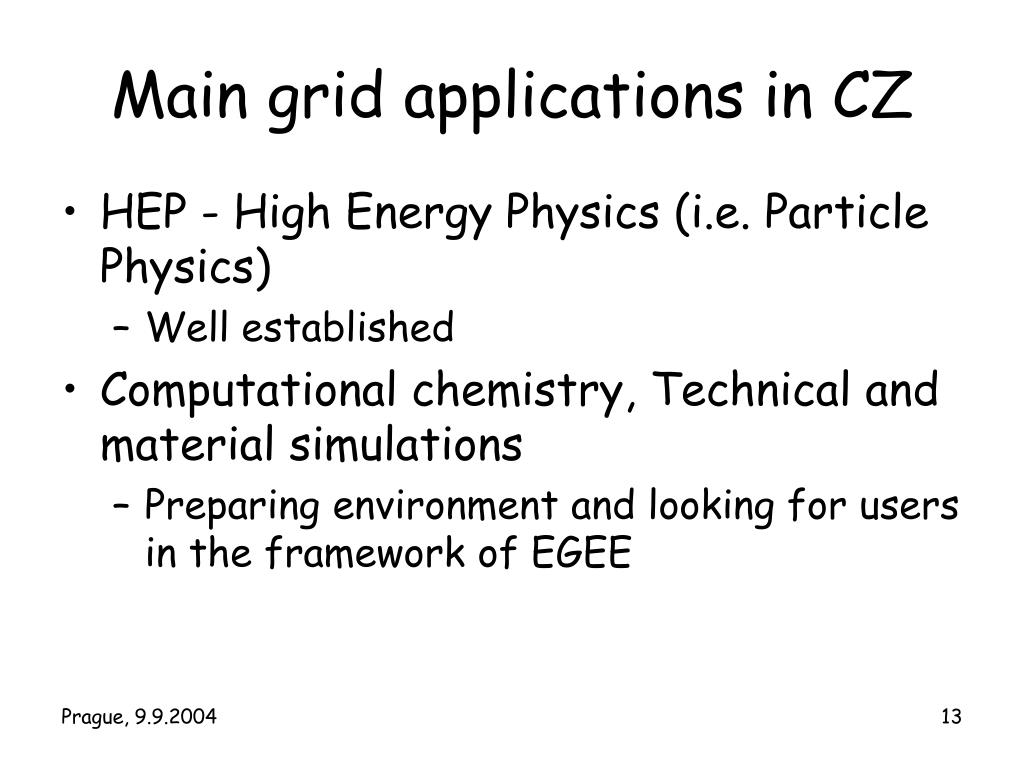 Main grid applications in CZ

• HEP - High Energy Physics (i.e. Particle Physics)
  – Well established
• Computational chemistry, Technical and material simulations
  – Preparing environment and looking for users in the framework of EGEE

Prague, 9.9.2004

13